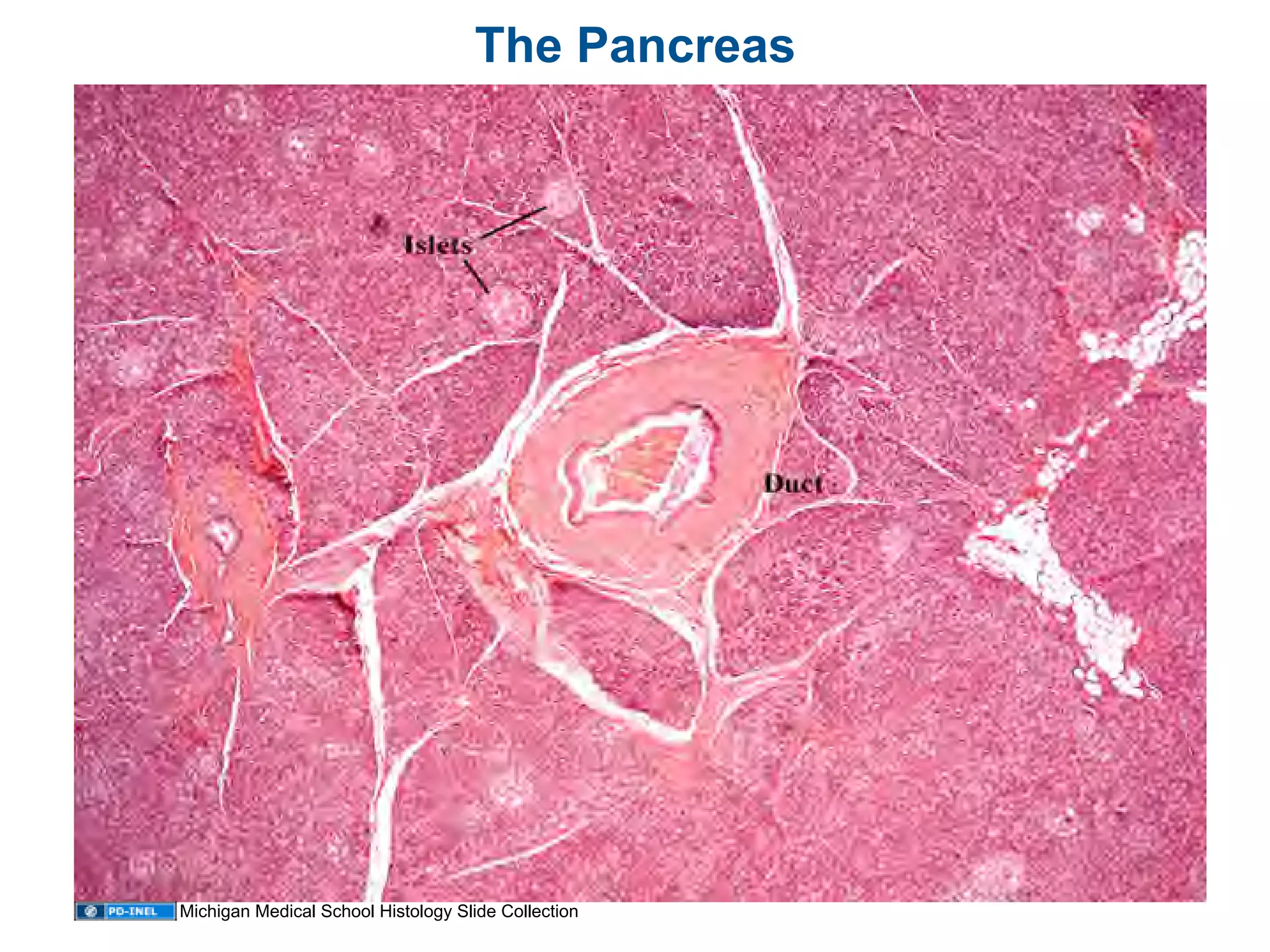 The Pancreas

Islets

Duct

PD-INEL Michigan Medical School Histology Slide Collection